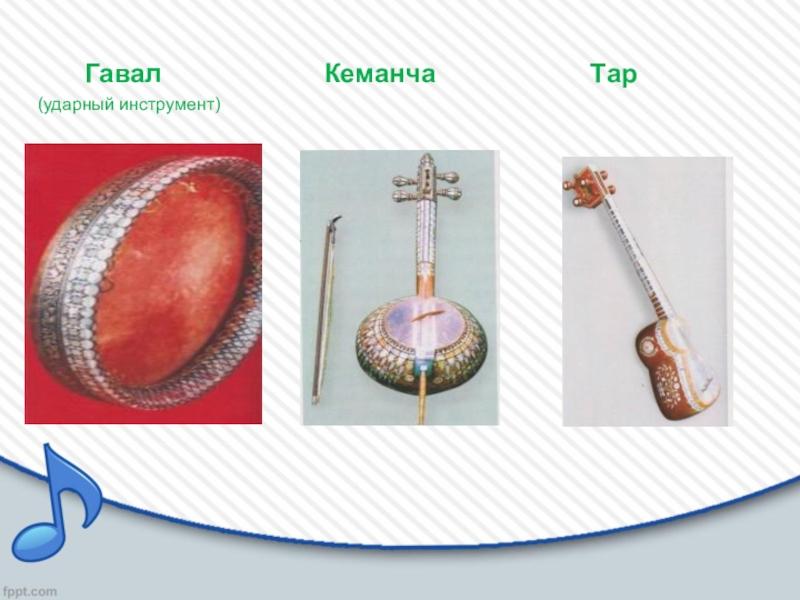 Гавал
(ударный инструмент)

Кеманча

Тар

fppt.com